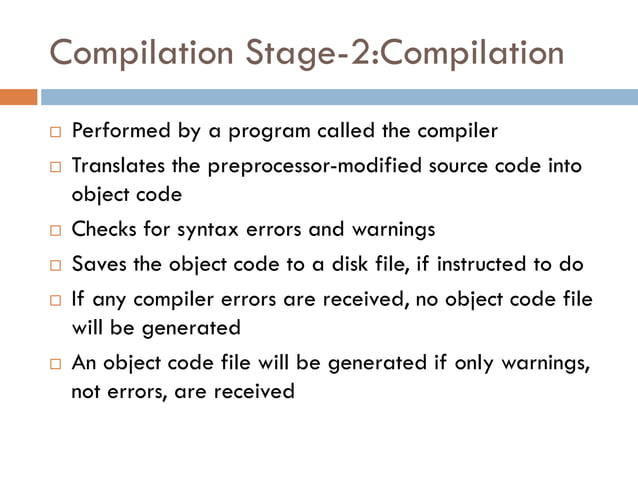 Compilation Stage-2:Compilation

□ Performed by a program called the compiler

□ Translates the preprocessor-modified source code into object code

□ Checks for syntax errors and warnings

□ Saves the object code to a disk file, if instructed to do

□ If any compiler errors are received, no object code file will be generated

□ An object code file will be generated if only warnings, not errors, are received